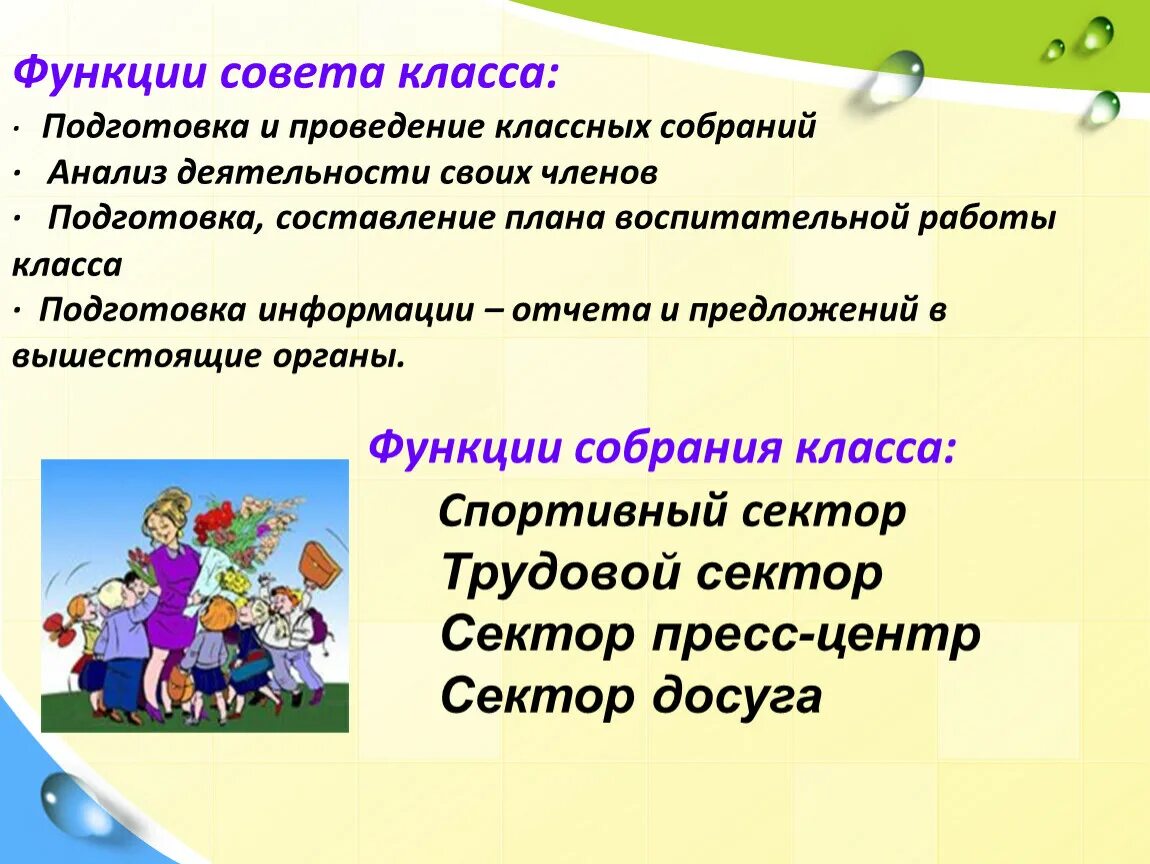 Функции совета класса:

· Подготовка и проведение классных собраний
· Анализ деятельности своих членов
· Подготовка, составление плана воспитательной работы класса
· Подготовка информации – отчета и предложений в вышестоящие органы.

Функции собрания класса:

Спортивный сектор
Трудовой сектор
Сектор пресс-центр
Сектор досуга